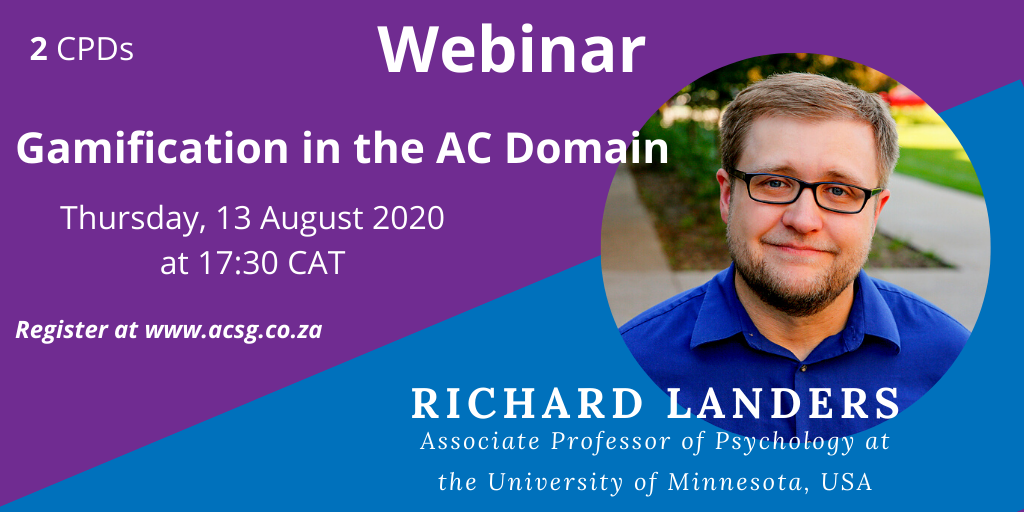 2 CPDs

Webinar

Gamification in the AC Domain

Thursday, 13 August 2020
at 17:30 CAT

Register at www.acsg.co.za

RICHARD LANDERS
Associate Professor of Psychology at the University of Minnesota, USA